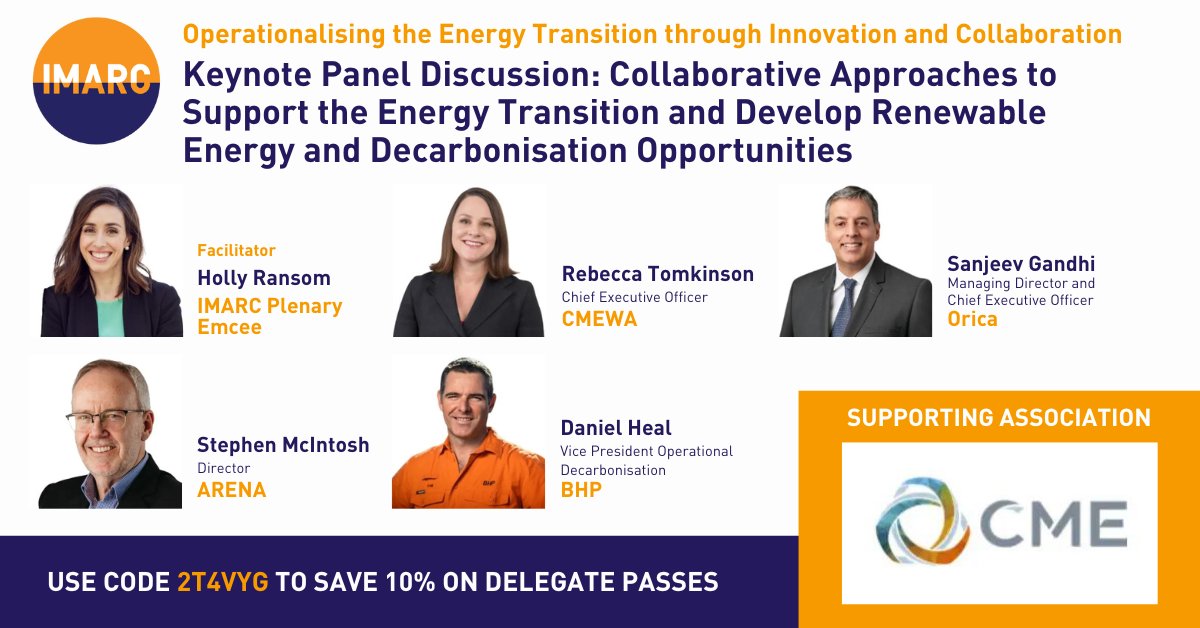 IMARC

Operationalising the Energy Transition through Innovation and Collaboration

Keynote Panel Discussion: Collaborative Approaches to Support the Energy Transition and Develop Renewable Energy and Decarbonisation Opportunities

Facilitator
Holly Ransom
IMARC Plenary Emcee

Rebecca Tomkinson
Chief Executive Officer
CMEWA

Sanjeev Gandhi
Managing Director and Chief Executive Officer
Orica

Stephen McIntosh
Director
ARENA

Daniel Heal
Vice President Operational Decarbonisation
BHP

SUPPORTING ASSOCIATION

CME

USE CODE 2T4VYG TO SAVE 10% ON DELEGATE PASSES